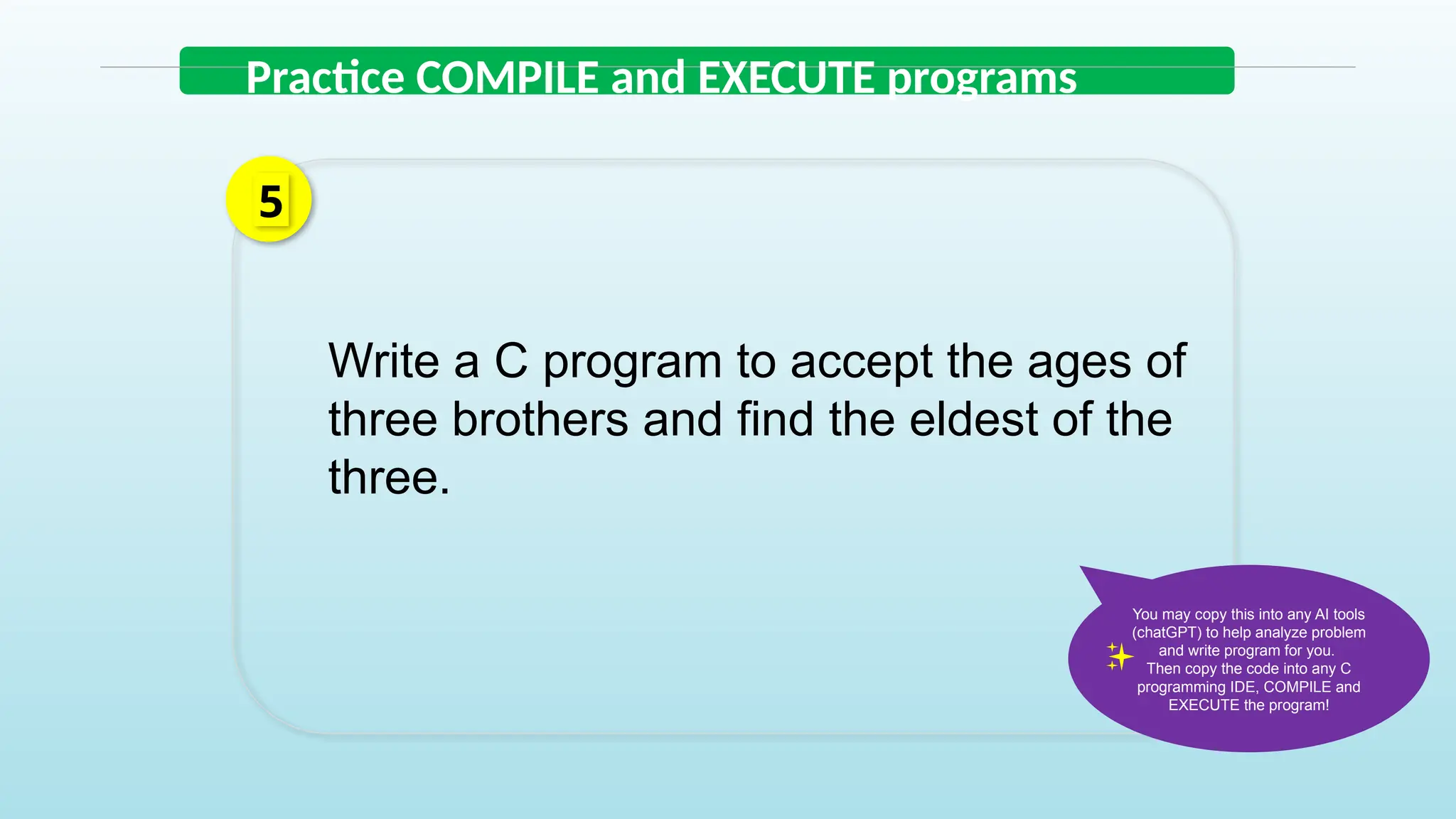 Practice COMPILE and EXECUTE programs

5

Write a C program to accept the ages of three brothers and find the eldest of the three.

You may copy this into any AI tools (chatGPT) to help analyze problem and write program for you. Then copy the code into any C programming IDE, COMPILE and EXECUTE the program!